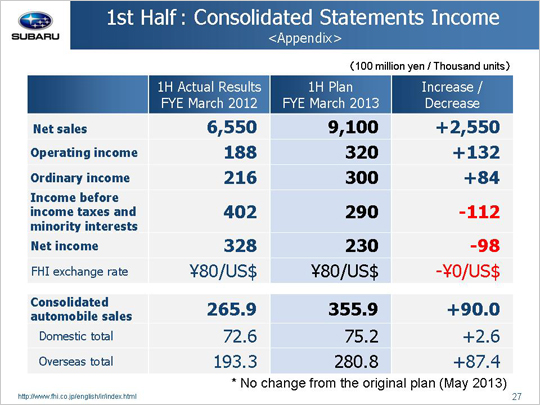 SUBARU

1st Half : Consolidated Statements Income
<Appendix>

(100 million yen / Thousand units)

| | 1H Actual Results FYE March 2012 | 1H Plan FYE March 2013 | Increase / Decrease |
|---|---|---|---|
| Net sales | 6,550 | 9,100 | +2,550 |
| Operating income | 188 | 320 | +132 |
| Ordinary income | 216 | 300 | +84 |
| Income before income taxes and minority interests | 402 | 290 | -112 |
| Net income | 328 | 230 | -98 |
| FHI exchange rate | ¥80/US$ | ¥80/US$ | -¥0/US$ |
| Consolidated automobile sales | 265.9 | 355.9 | +90.0 |
| Domestic total | 72.6 | 75.2 | +2.6 |
| Overseas total | 193.3 | 280.8 | +87.4 |

* No change from the original plan (May 2013)

http://www.fhi.co.jp/english/ir/index.html

27